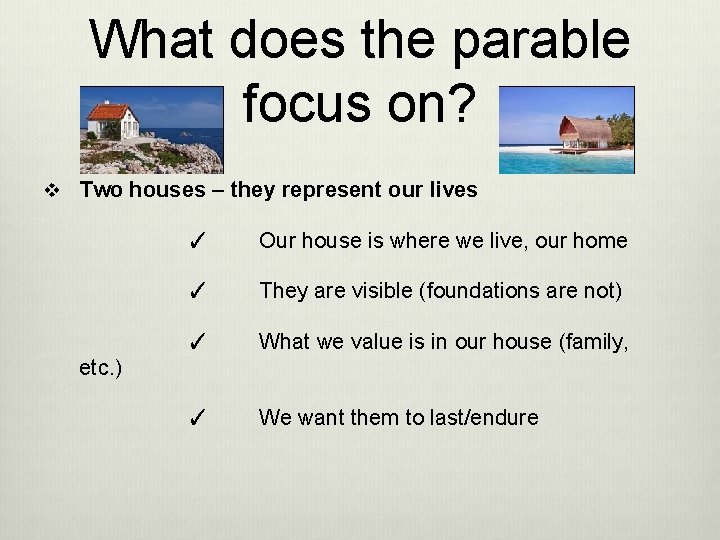 What does the parable focus on?

❖ Two houses – they represent our lives

✓ Our house is where we live, our home

✓ They are visible (foundations are not)

✓ What we value is in our house (family, etc.)

✓ We want them to last/endure